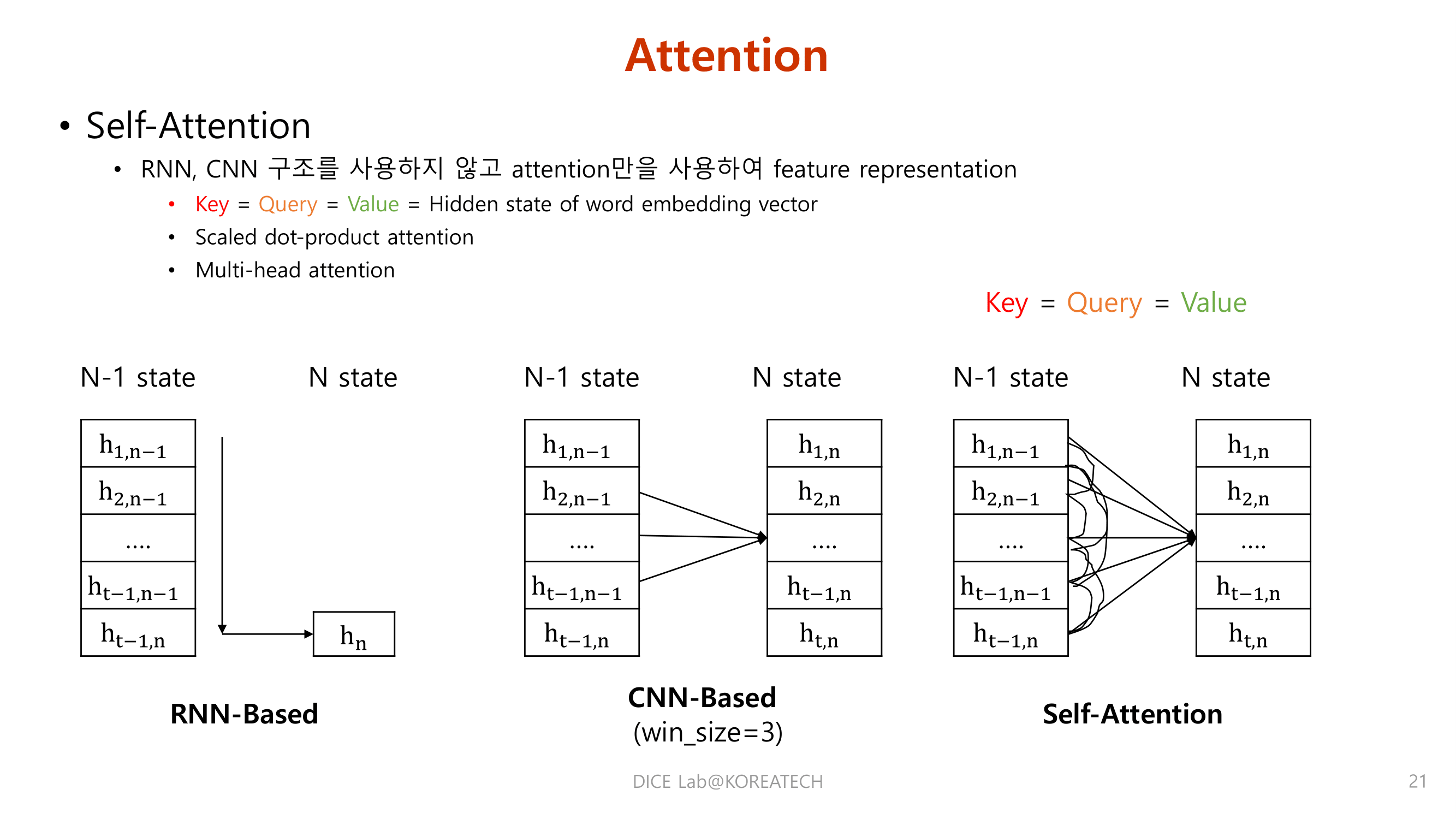 Attention

• Self-Attention
• RNN, CNN 구조를 사용하지 않고 attention만을 사용하여 feature representation
• Key = Query = Value = Hidden state of word embedding vector
• Scaled dot-product attention
• Multi-head attention

Key = Query = Value

N-1 state

N state

$h_{1,n-1}$
$h_{2,n-1}$
....
$h_{t-1,n-1}$
$h_{t-1,n}$

$h_n$

RNN-Based

N-1 state

N state

$h_{1,n-1}$
$h_{2,n-1}$
....
$h_{t-1,n-1}$
$h_{t-1,n}$

$h_{1,n}$
$h_{2,n}$
....
$h_{t-1,n}$
$h_{t,n}$

CNN-Based
(win_size=3)

N-1 state

N state

$h_{1,n-1}$
$h_{2,n-1}$
....
$h_{t-1,n-1}$
$h_{t-1,n}$

$h_{1,n}$
$h_{2,n}$
....
$h_{t-1,n}$
$h_{t,n}$

Self-Attention

DICE Lab@KOREATECH

21